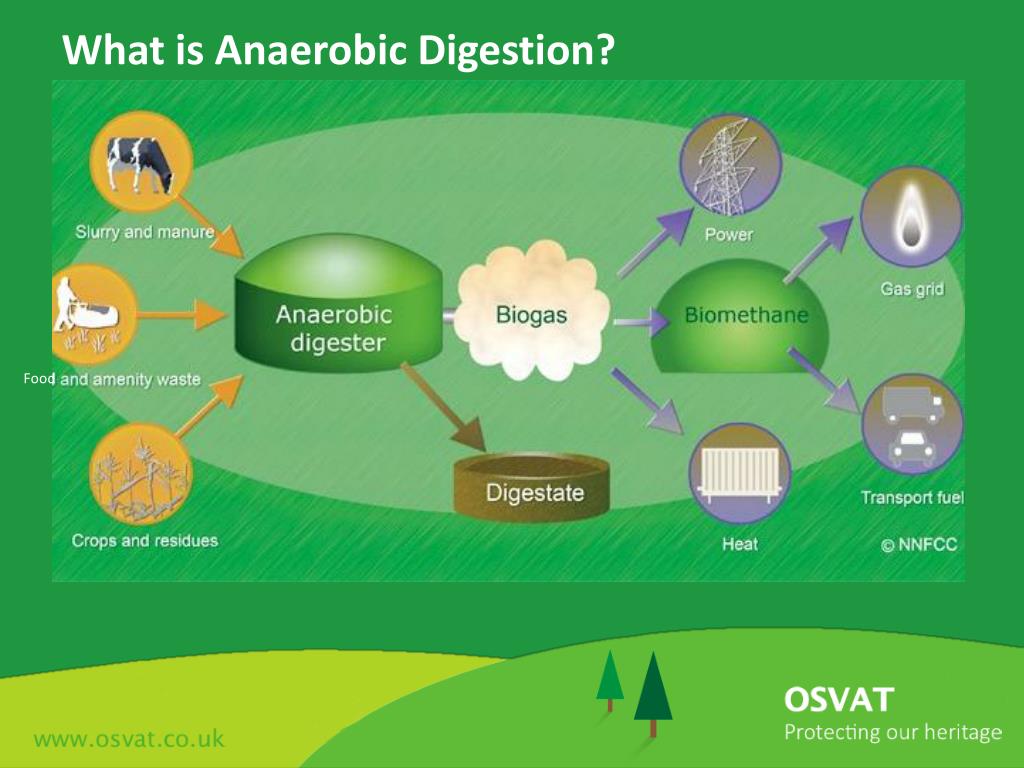 What is Anaerobic Digestion?

Slurry and manure

Food and amenity waste

Crops and residues

Anaerobic digester

Biogas

Digestate

Power

Biomethane

Heat

Gas grid

Transport fuel

© NNFCC

www.osvat.co.uk

OSVAT
Protecting our heritage